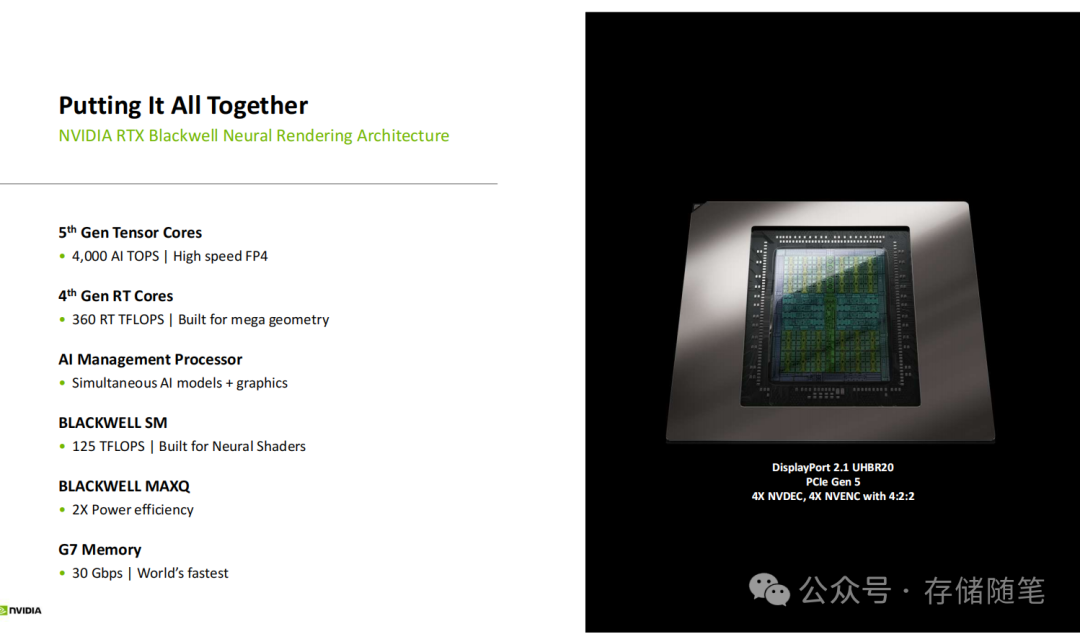 Putting It All Together
NVIDIA RTX Blackwell Neural Rendering Architecture

5$^{th}$ Gen Tensor Cores
• 4,000 AI TOPS | High speed FP4

4$^{th}$ Gen RT Cores
• 360 RT TFLOPS | Built for mega geometry

AI Management Processor
• Simultaneous AI models + graphics

BLACKWELL SM
• 125 TFLOPS | Built for Neural Shaders

BLACKWELL MAXQ
• 2X Power efficiency

G7 Memory
• 30 Gbps | World's fastest

NVIDIA

DisplayPort 2.1 UHBR20
PCIe Gen 5
4X NVDEC, 4X NVENC with 4:2:2

公众号 · 存储随笔